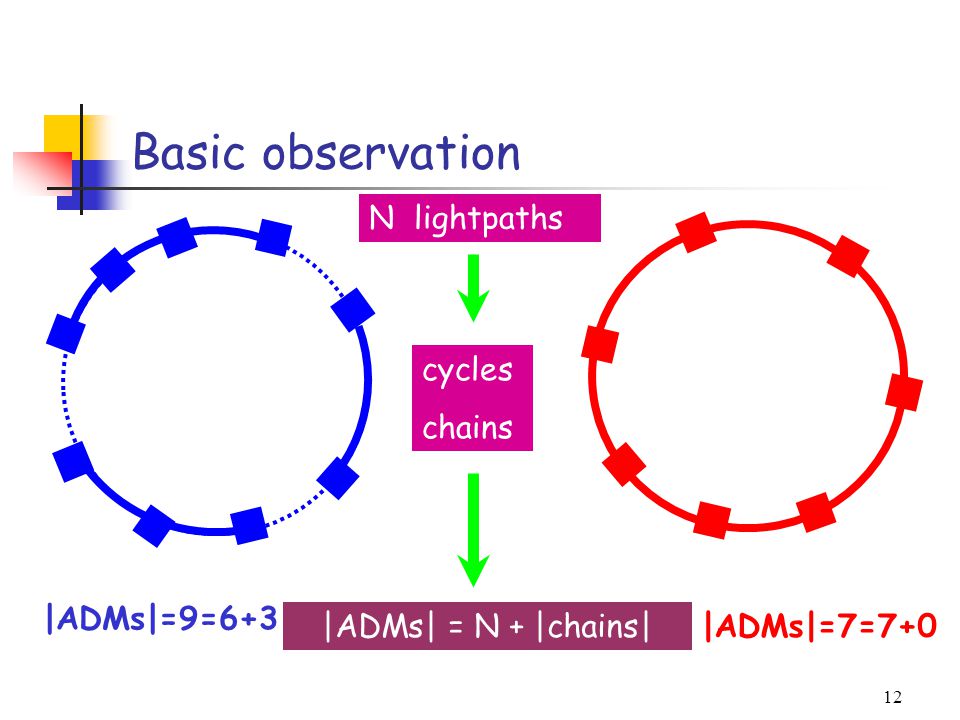 Basic observation

N lightpaths

cycles
chains

|ADMs|=9=6+3

|ADMs| = N + |chains|

|ADMs|=7=7+0

12